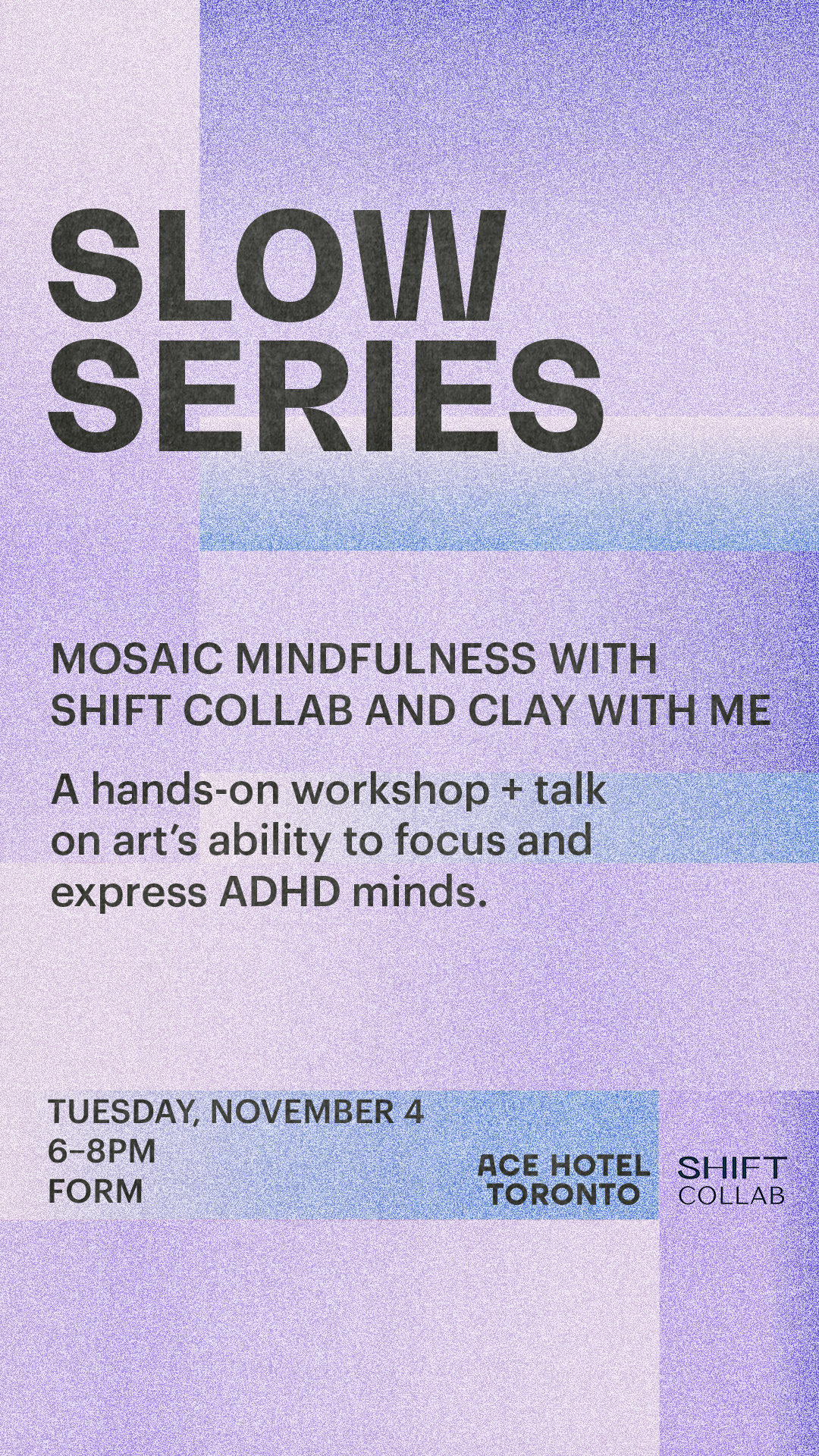 SLOW SERIES

MOSAIC MINDFULNESS WITH SHIFT COLLAB AND CLAY WITH ME

A hands-on workshop + talk on art's ability to focus and express ADHD minds.

TUESDAY, NOVEMBER 4
6–8PM
FORM

ACE HOTEL TORONTO

SHIFT COLLAB